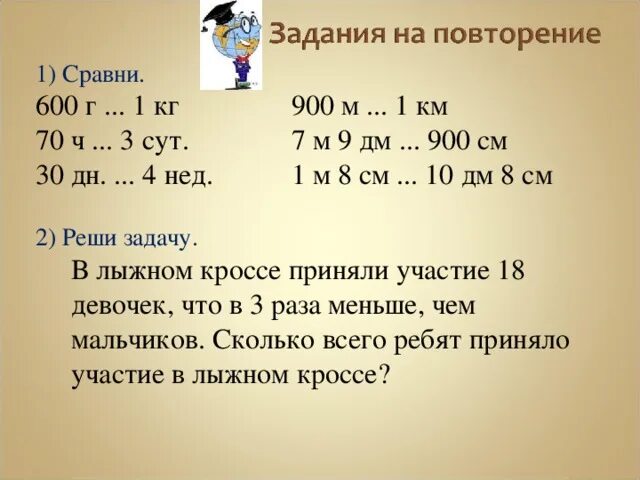 Задания на повторение

1) Сравни.

600 г ... 1 кг
70 ч ... 3 сут.
30 дн. ... 4 нед.

900 м ... 1 км
7 м 9 дм ... 900 см
1 м 8 см ... 10 дм 8 см

2) Реши задачу.

В лыжном кроссе приняли участие 18 девочек, что в 3 раза меньше, чем мальчиков. Сколько всего ребят приняло участие в лыжном кроссе?